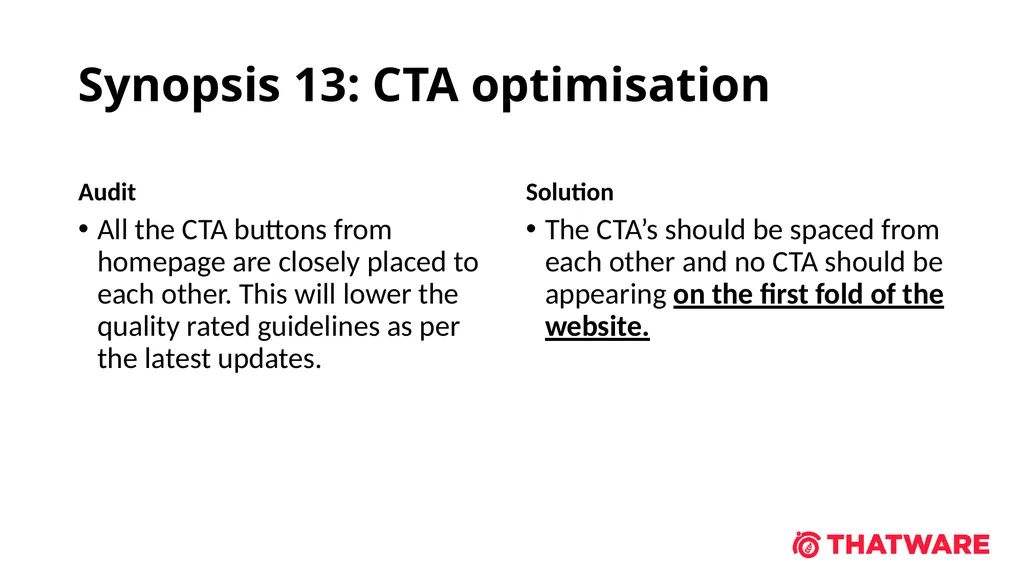 Synopsis 13: CTA optimisation

Audit

• All the CTA buttons from homepage are closely placed to each other. This will lower the quality rated guidelines as per the latest updates.

Solution

• The CTA's should be spaced from each other and no CTA should be appearing on the first fold of the website.

THATWARE